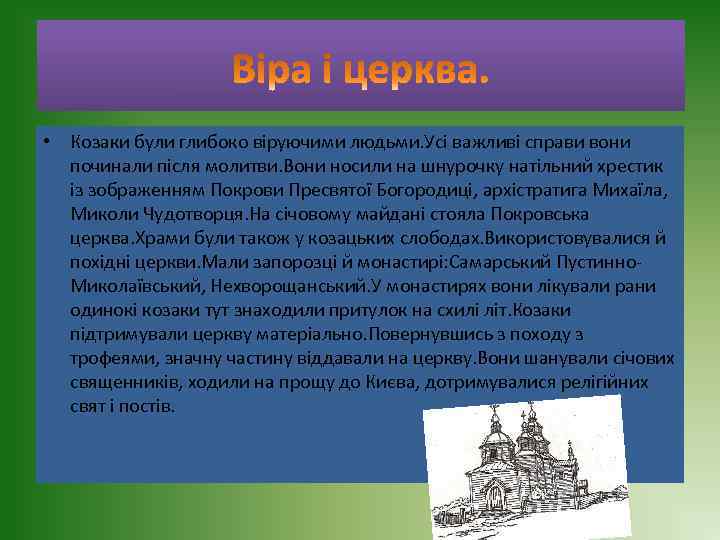 Віра і церква.

• Козаки були глибоко віруючими людьми.Усі важливі справи вони починали після молитви.Вони носили на шнурочку натільний хрестик із зображенням Покрови Пресвятої Богородиці, архістратига Михаїла, Миколи Чудотворця.На січовому майдані стояла Покровська церква.Храми були також у козацьких слободах.Використовувалися й похідні церкви.Мали запорозці й монастирі:Самарський Пустинно-Миколаївський, Нехворощанський.У монастирях вони лікували рани одинокі козаки тут знаходили притулок на схилі літ.Козаки підтримували церкву матеріально.Повернувшись з походу з трофеями, значну частину віддавали на церкву.Вони шанували січових священників, ходили на прощу до Києва, дотримувалися релігійних свят і постів.